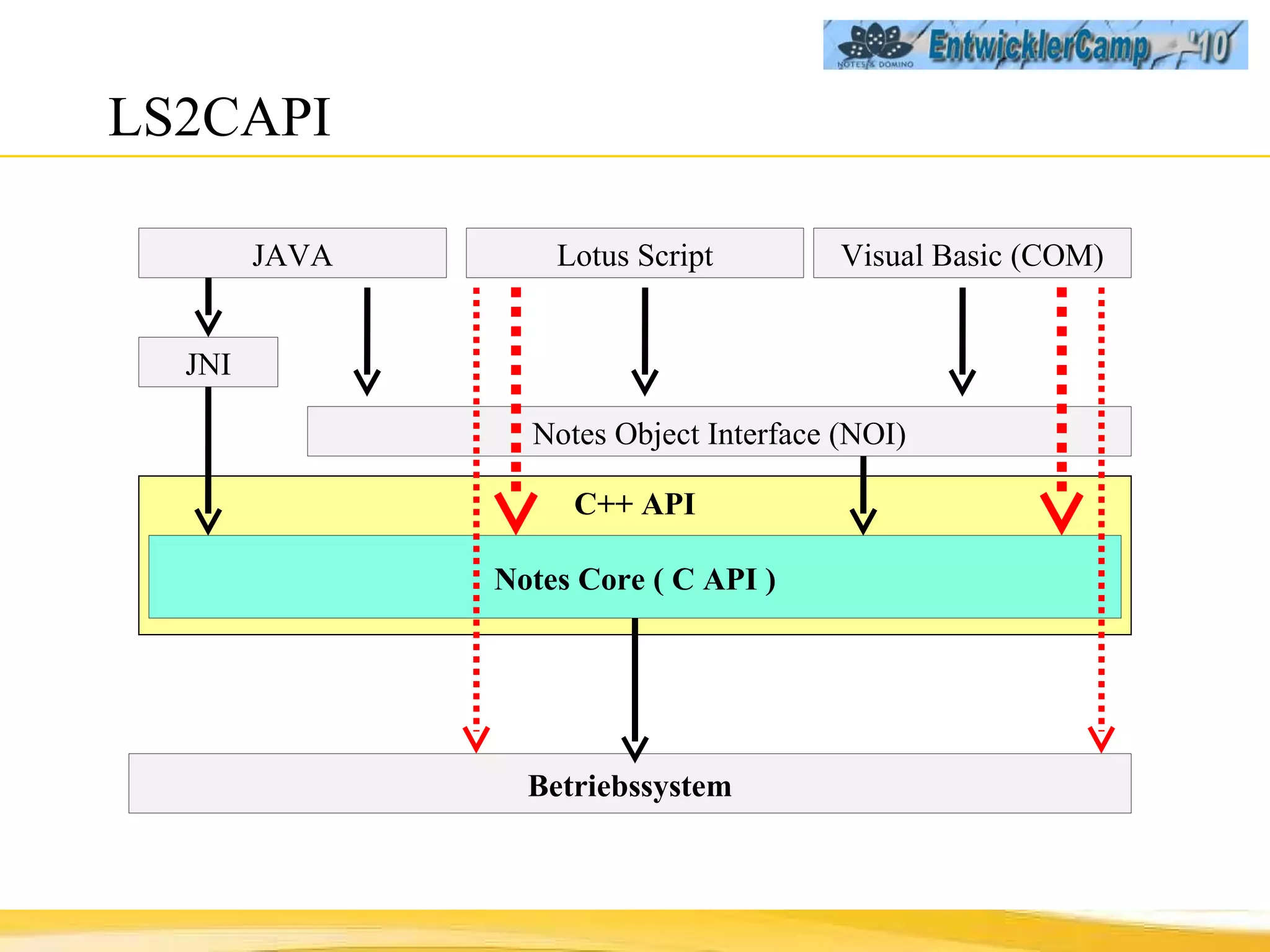 NOTES & DOMINO EntwicklerCamp '10

LS2CAPI

JAVA

Lotus Script

Visual Basic (COM)

JNI

Notes Object Interface (NOI)

C++ API

Notes Core ( C API )

Betriebssystem